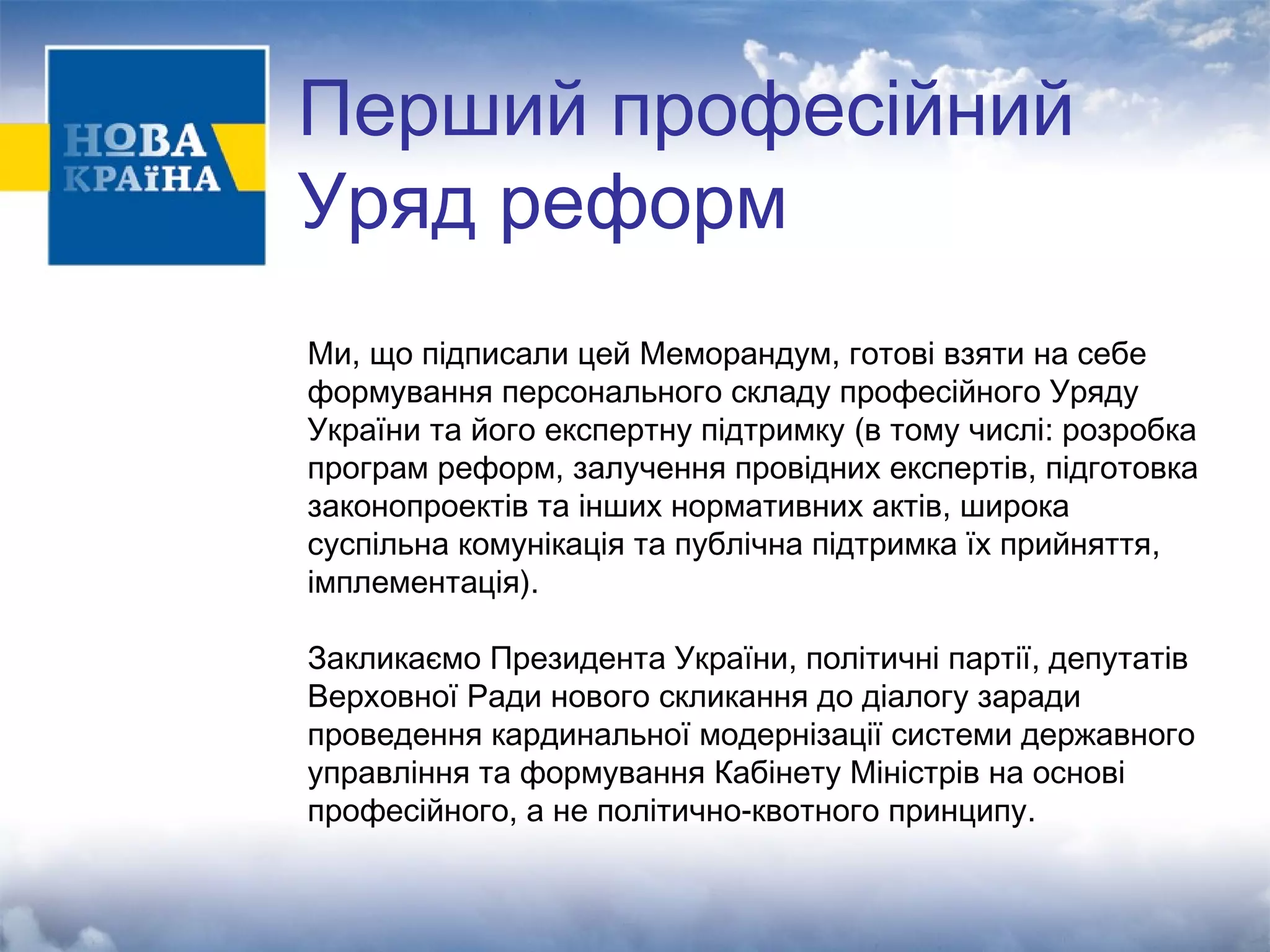 НОВА КРАЇНА

Перший професійний Уряд реформ

Ми, що підписали цей Меморандум, готові взяти на себе формування персонального складу професійного Уряду України та його експертну підтримку (в тому числі: розробка програм реформ, залучення провідних експертів, підготовка законопроектів та інших нормативних актів, широка суспільна комунікація та публічна підтримка їх прийняття, імплементація).

Закликаємо Президента України, політичні партії, депутатів Верховної Ради нового скликання до діалогу заради проведення кардинальної модернізації системи державного управління та формування Кабінету Міністрів на основі професійного, а не політично-квотного принципу.